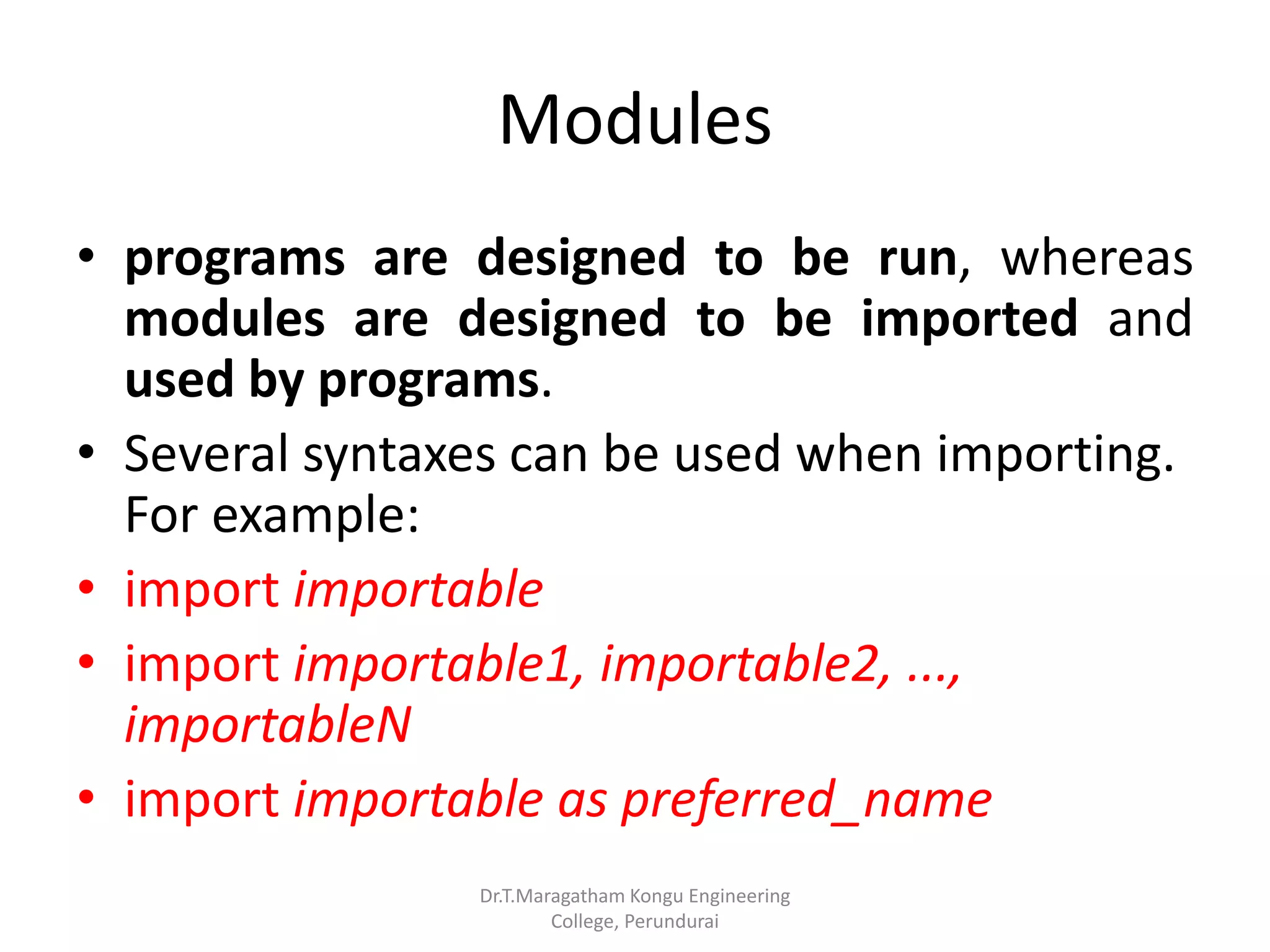 Modules

• programs are designed to be run, whereas modules are designed to be imported and used by programs.

• Several syntaxes can be used when importing. For example:

• import importable

• import importable1, importable2, ..., importableN

• import importable as preferred_name

Dr.T.Maragatham Kongu Engineering College, Perundurai